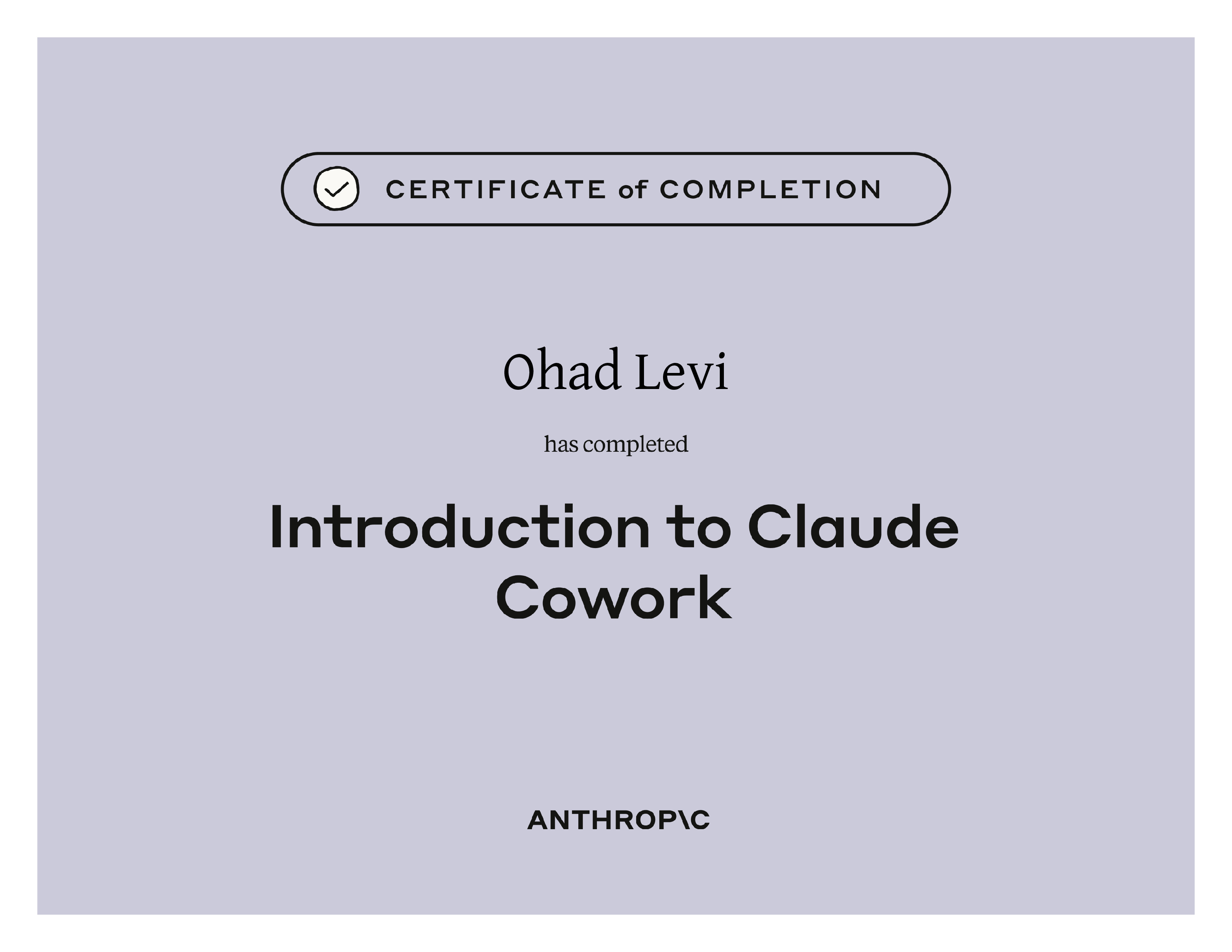 CERTIFICATE of COMPLETION

Ohad Levi

has completed

Introduction to Claude Cowork

ANTHROP\C